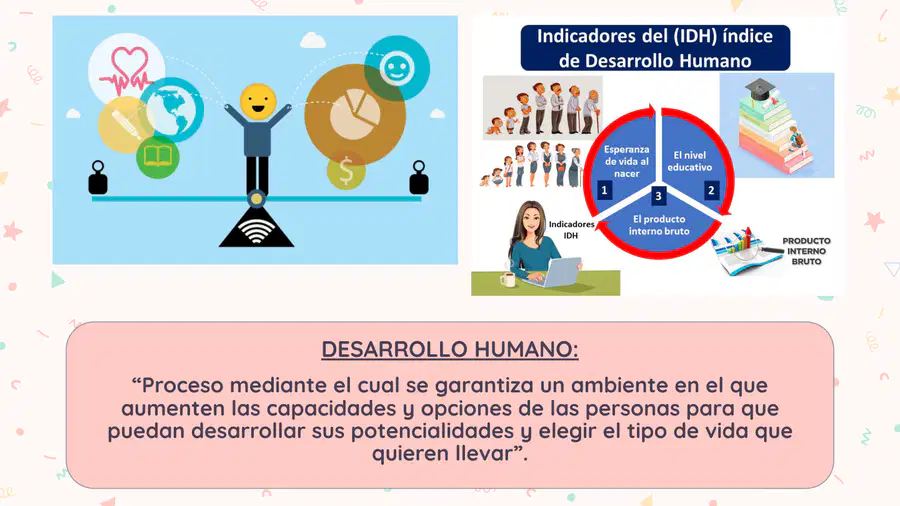 Indicadores del (IDH) índice de Desarrollo Humano

Esperanza de vida al nacer

1

El nivel educativo

2

3

El producto interno bruto

Indicadores IDH

PRODUCTO INTERNO BRUTO

DESARROLLO HUMANO:

“Proceso mediante el cual se garantiza un ambiente en el que aumenten las capacidades y opciones de las personas para que puedan desarrollar sus potencialidades y elegir el tipo de vida que quieren llevar”.